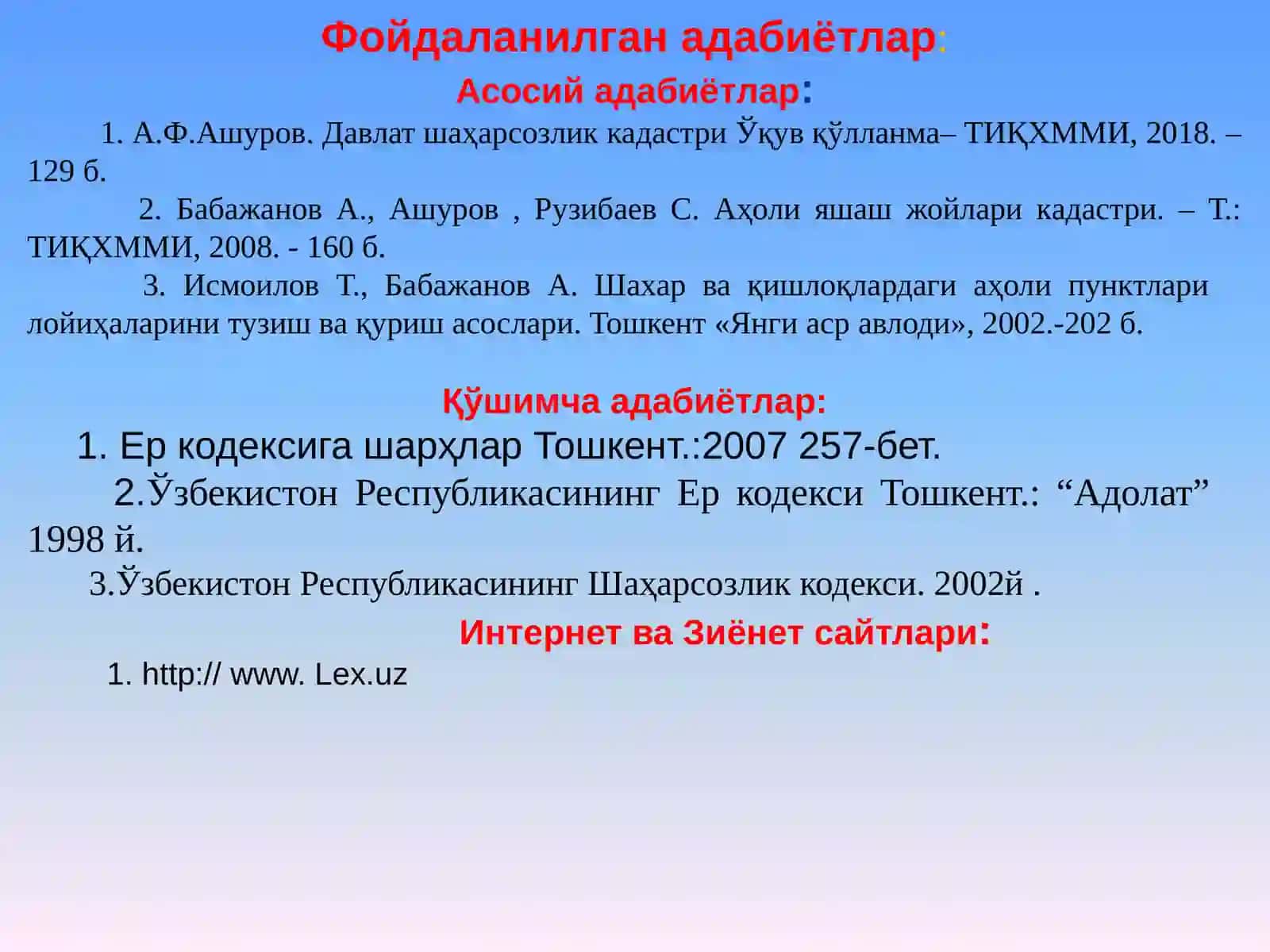 Фойдаланилган адабиётлар:

Асосий адабиётлар:

1. А.Ф.Ашуров. Давлат шаҳарсозлик кадастри Ўқув қўлланма– ТИҚХММИ, 2018. – 129 б.

2. Бабажанов А., Ашуров , Рузибаев С. Аҳоли яшаш жойлари кадастри. – Т.: ТИҚХММИ, 2008. - 160 б.

3. Исмоилов Т., Бабажанов А. Шахар ва қишлоқлардаги аҳоли пунктлари лойиҳаларини тузиш ва қуриш асослари. Тошкент «Янги аср авлоди», 2002.-202 б.

Қўшимча адабиётлар:

1. Ер кодексига шарҳлар Тошкент.:2007 257-бет.

2.Ўзбекистон Республикасининг Ер кодекси Тошкент.: “Адолат” 1998 й.

3.Ўзбекистон Республикасининг Шаҳарсозлик кодекси. 2002й .

Интернет ва Зиёнет сайтлари:

1. http:// www. Lex.uz